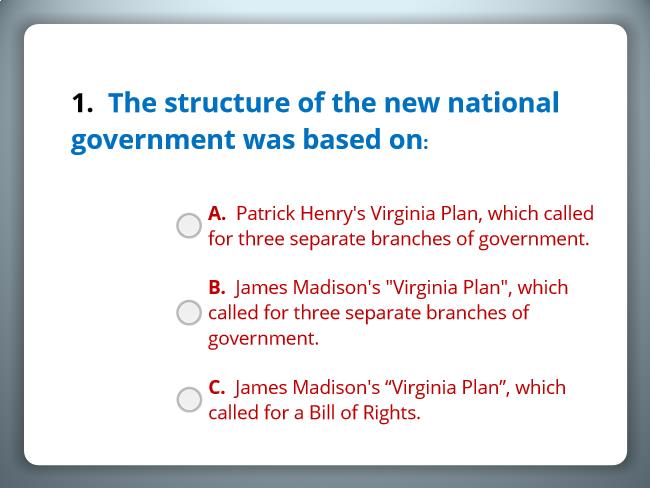 1. The structure of the new national government was based on:

A. Patrick Henry's Virginia Plan, which called for three separate branches of government.

B. James Madison's "Virginia Plan", which called for three separate branches of government.

C. James Madison's “Virginia Plan”, which called for a Bill of Rights.